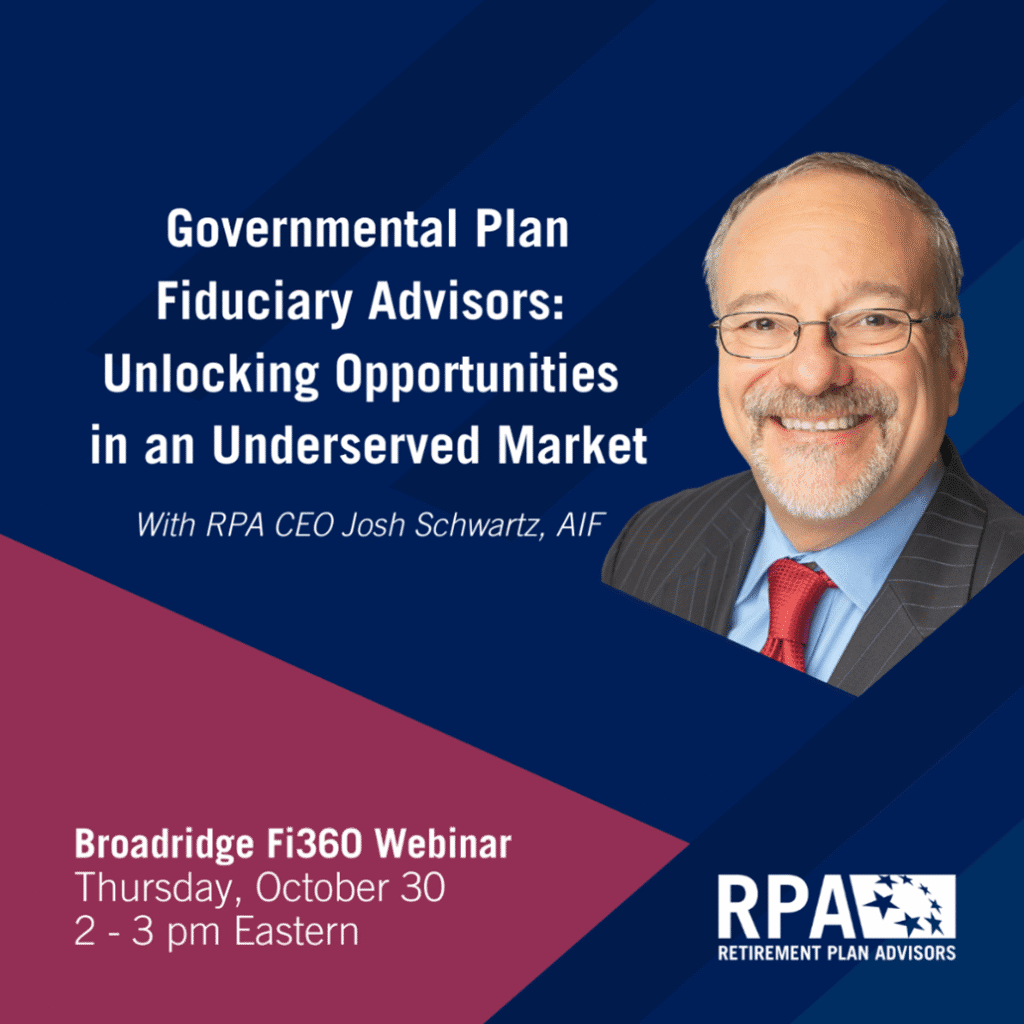 Governmental Plan Fiduciary Advisors: Unlocking Opportunities in an Underserved Market

With RPA CEO Josh Schwartz, AIF

Broadridge Fi360 Webinar
Thursday, October 30
2 - 3 pm Eastern

RPA
RETIREMENT PLAN ADVISORS